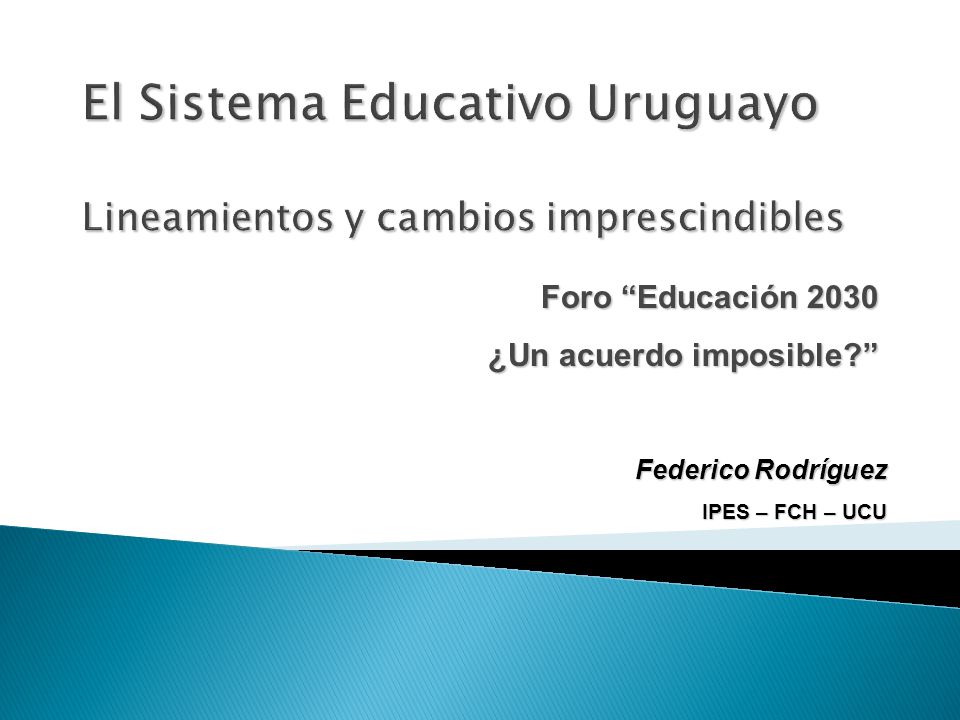 El Sistema Educativo Uruguayo

Lineamientos y cambios imprescindibles

Foro “Educación 2030

¿Un acuerdo imposible?”

Federico Rodríguez

IPES – FCH – UCU